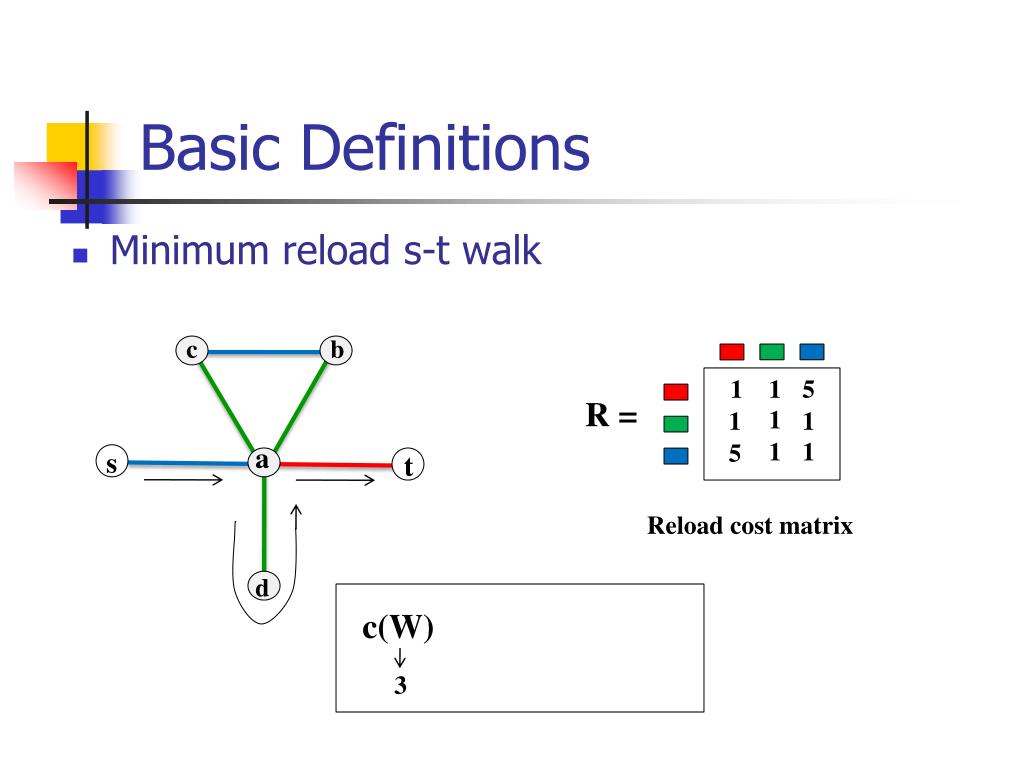 Basic Definitions

Minimum reload s-t walk

c
b
s
a
t
d

R =

| 1 | 1 | 5 |
|---|---|---|
| 1 | 1 | 1 |
| 5 | 1 | 1 |

Reload cost matrix

c(W)
↓
3